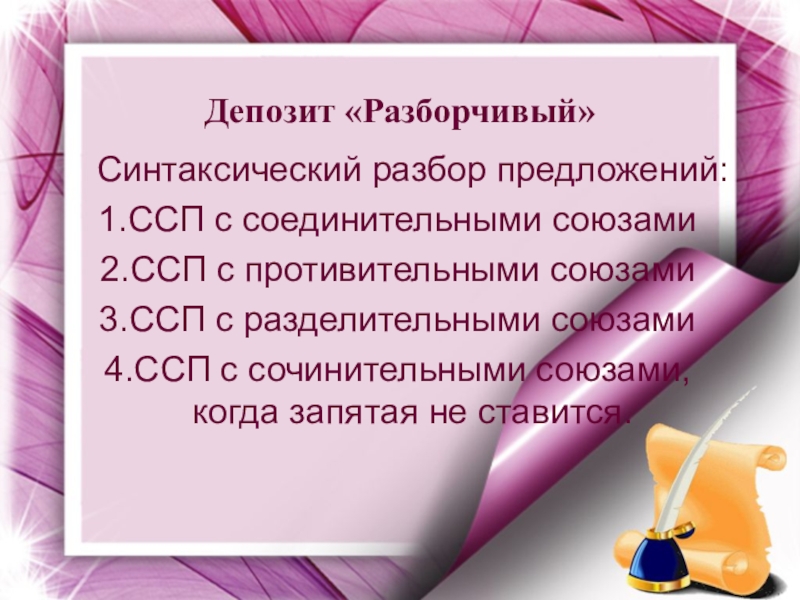 Депозит «Разборчивый»

Синтаксический разбор предложений:

1.ССП с соединительными союзами

2.ССП с противительными союзами

3.ССП с разделительными союзами

4.ССП с сочинительными союзами, когда запятая не ставится.